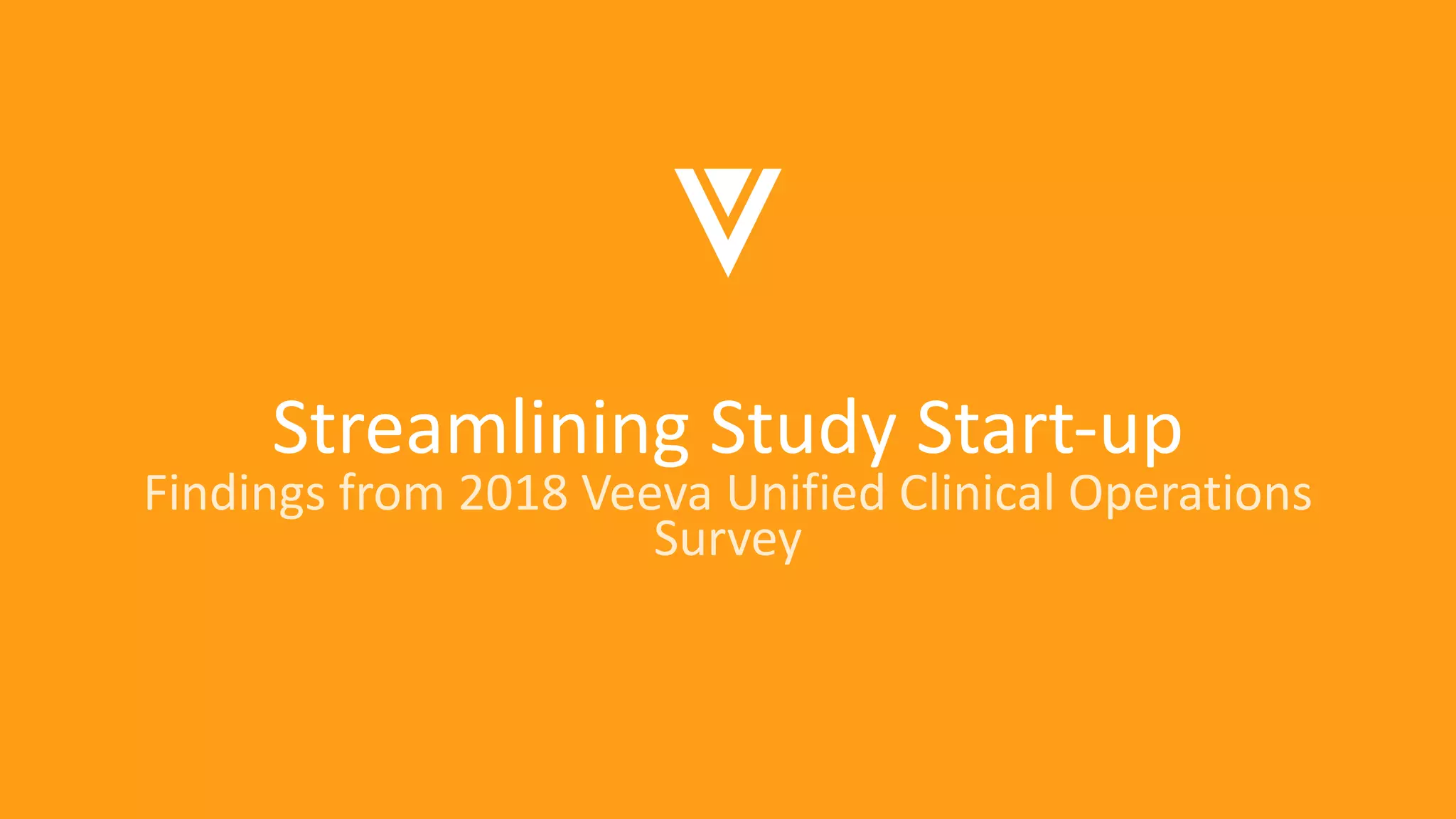 Streamlining Study Start-up
Findings from 2018 Veeva Unified Clinical Operations Survey